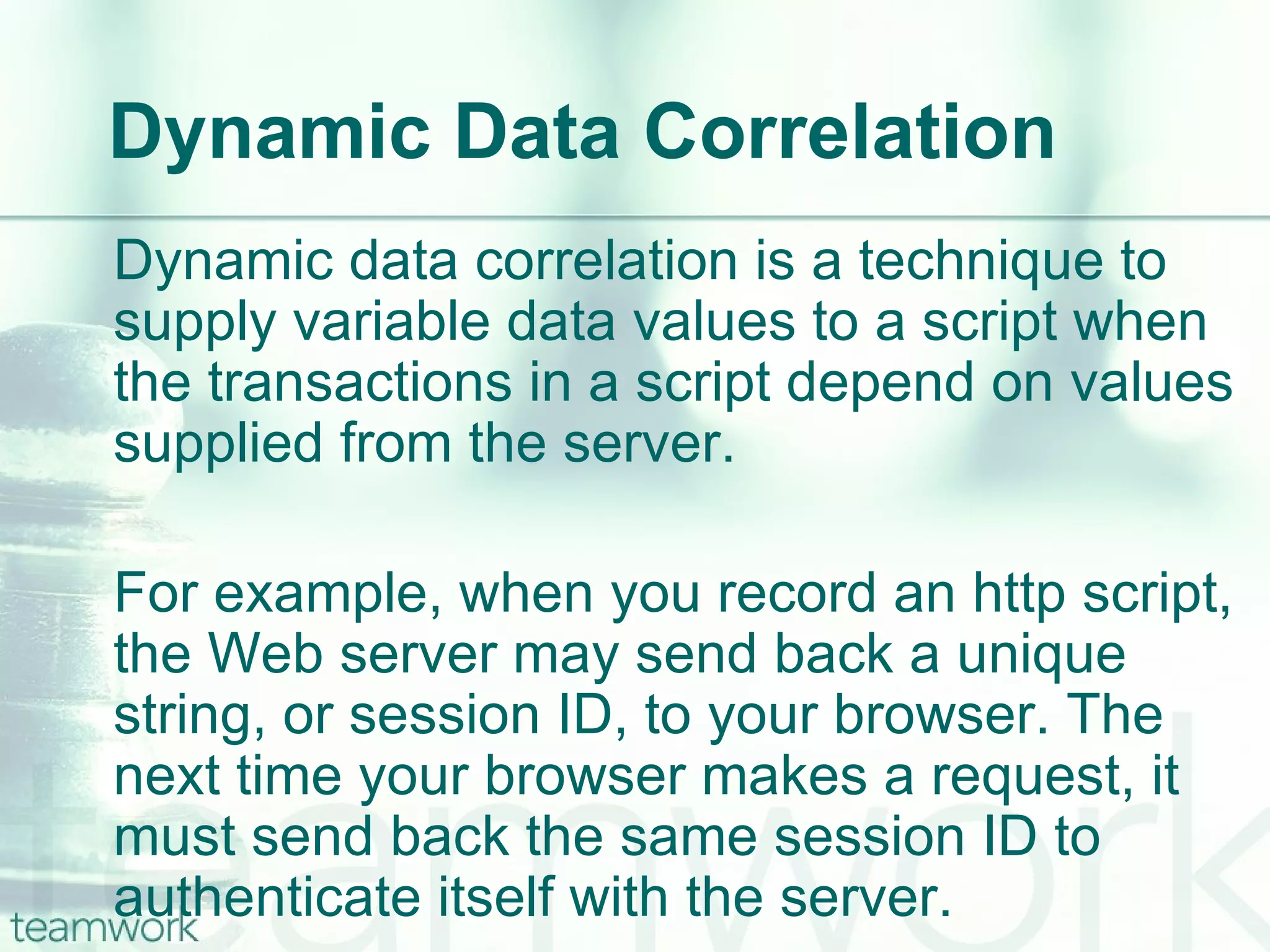 Dynamic Data Correlation

Dynamic data correlation is a technique to supply variable data values to a script when the transactions in a script depend on values supplied from the server.

For example, when you record an http script, the Web server may send back a unique string, or session ID, to your browser. The next time your browser makes a request, it must send back the same session ID to authenticate itself with the server.

teamwork